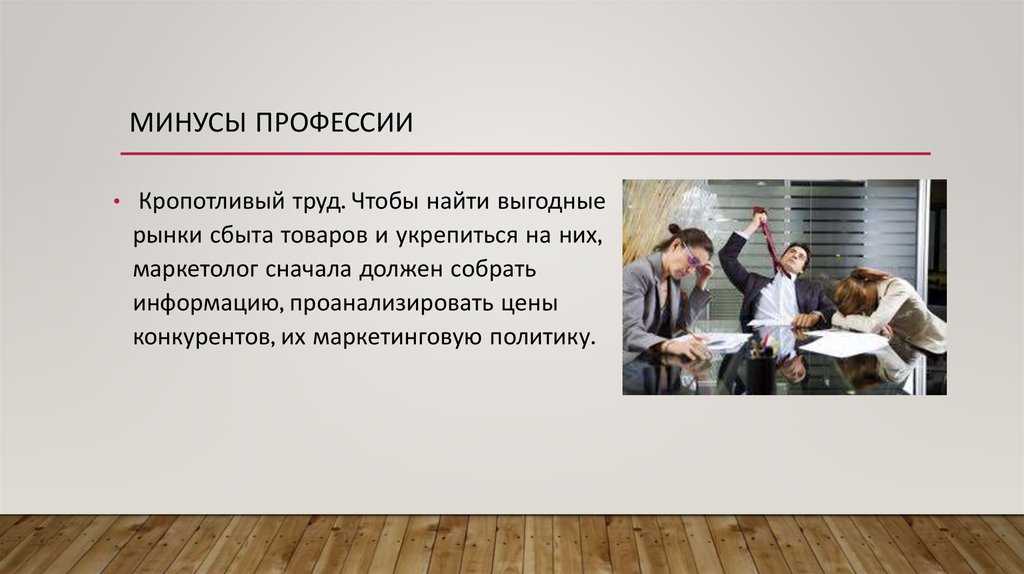 МИНУСЫ ПРОФЕССИИ

• Кропотливый труд. Чтобы найти выгодные рынки сбыта товаров и укрепиться на них, маркетолог сначала должен собрать информацию, проанализировать цены конкурентов, их маркетинговую политику.